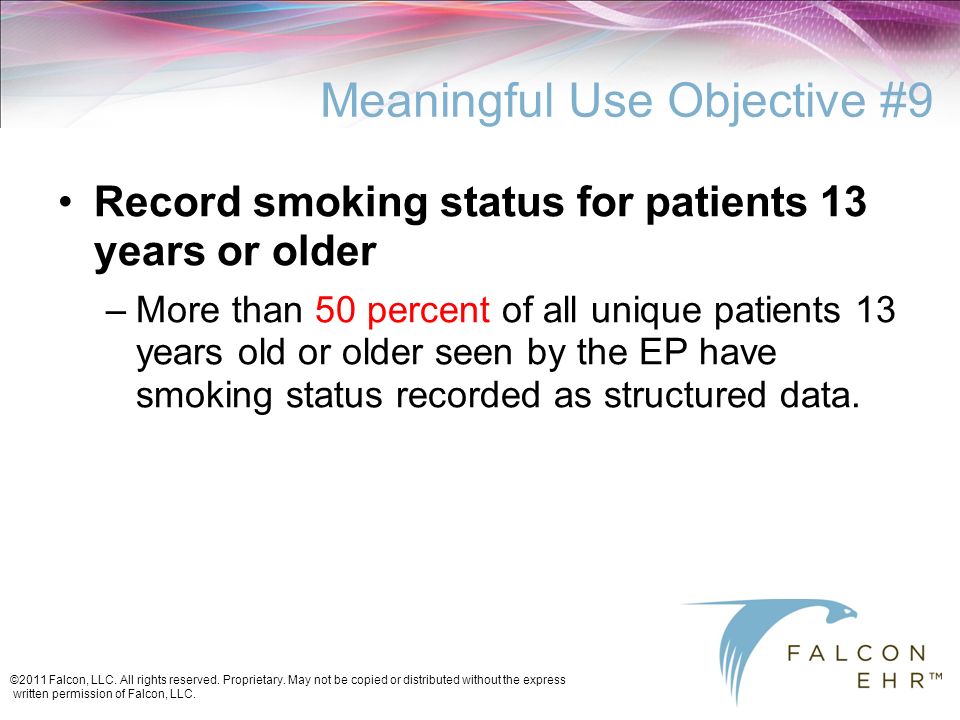 Meaningful Use Objective #9

• Record smoking status for patients 13 years or older

– More than 50 percent of all unique patients 13 years old or older seen by the EP have smoking status recorded as structured data.

©2011 Falcon, LLC. All rights reserved. Proprietary. May not be copied or distributed without the express written permission of Falcon, LLC.

FALCON EHR™